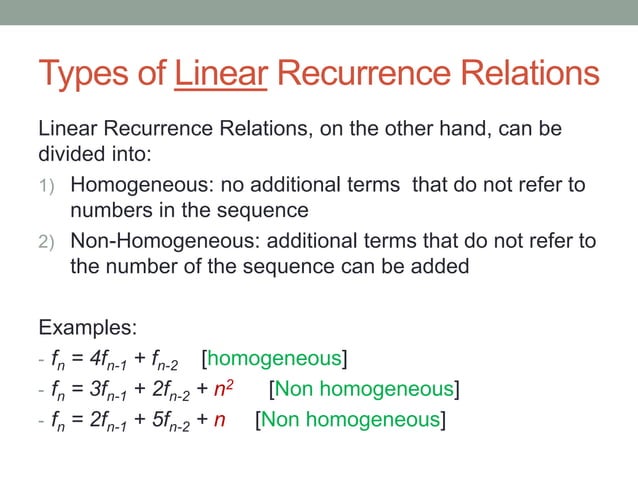 Types of Linear Recurrence Relations

Linear Recurrence Relations, on the other hand, can be divided into:

1) Homogeneous: no additional terms that do not refer to numbers in the sequence
2) Non-Homogeneous: additional terms that do not refer to the number of the sequence can be added

Examples:
- $f_n = 4f_{n-1} + f_{n-2}$ [homogeneous]
- $f_n = 3f_{n-1} + 2f_{n-2} + n^2$ [Non homogeneous]
- $f_n = 2f_{n-1} + 5f_{n-2} + n$ [Non homogeneous]